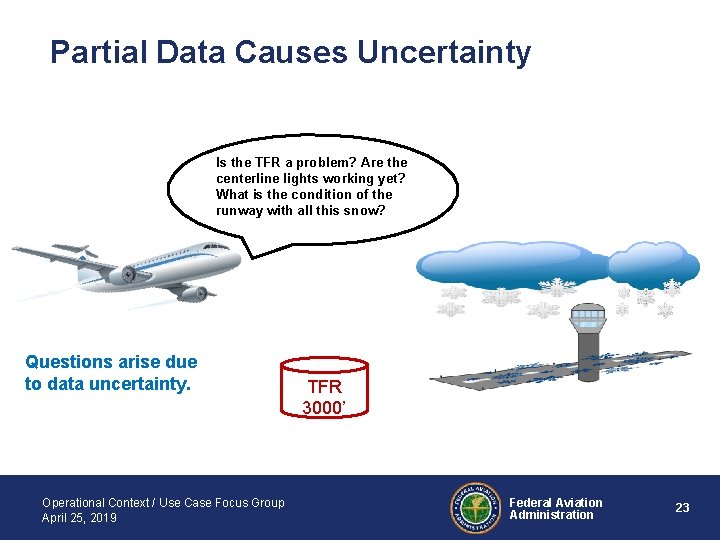 Partial Data Causes Uncertainty

Is the TFR a problem? Are the centerline lights working yet? What is the condition of the runway with all this snow?

Questions arise due to data uncertainty.

TFR
3000'

Operational Context / Use Case Focus Group
April 25, 2019

FEDERAL AVIATION ADMINISTRATION

Federal Aviation Administration

23